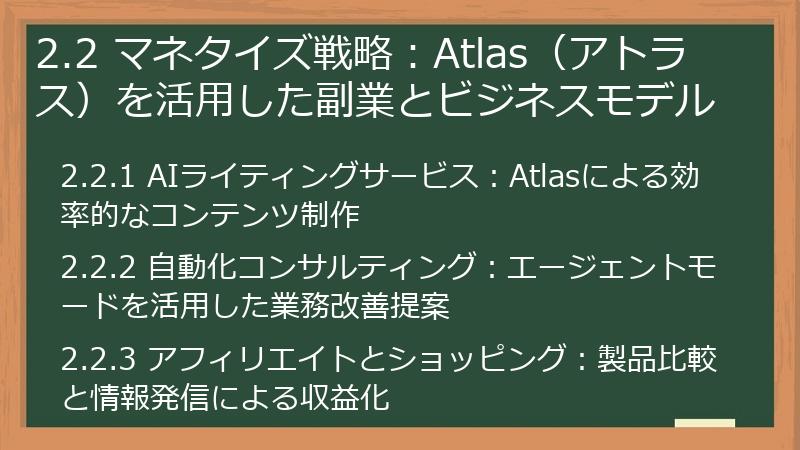 2.2 マネタイズ戦略：Atlas（アトラス）を活用した副業とビジネスモデル

2.2.1 AIライティングサービス：Atlasによる効率的なコンテンツ制作

2.2.2 自動化コンサルティング：エージェントモードを活用した業務改善提案

2.2.3 アフィリエイトとショッピング：製品比較と情報発信による収益化